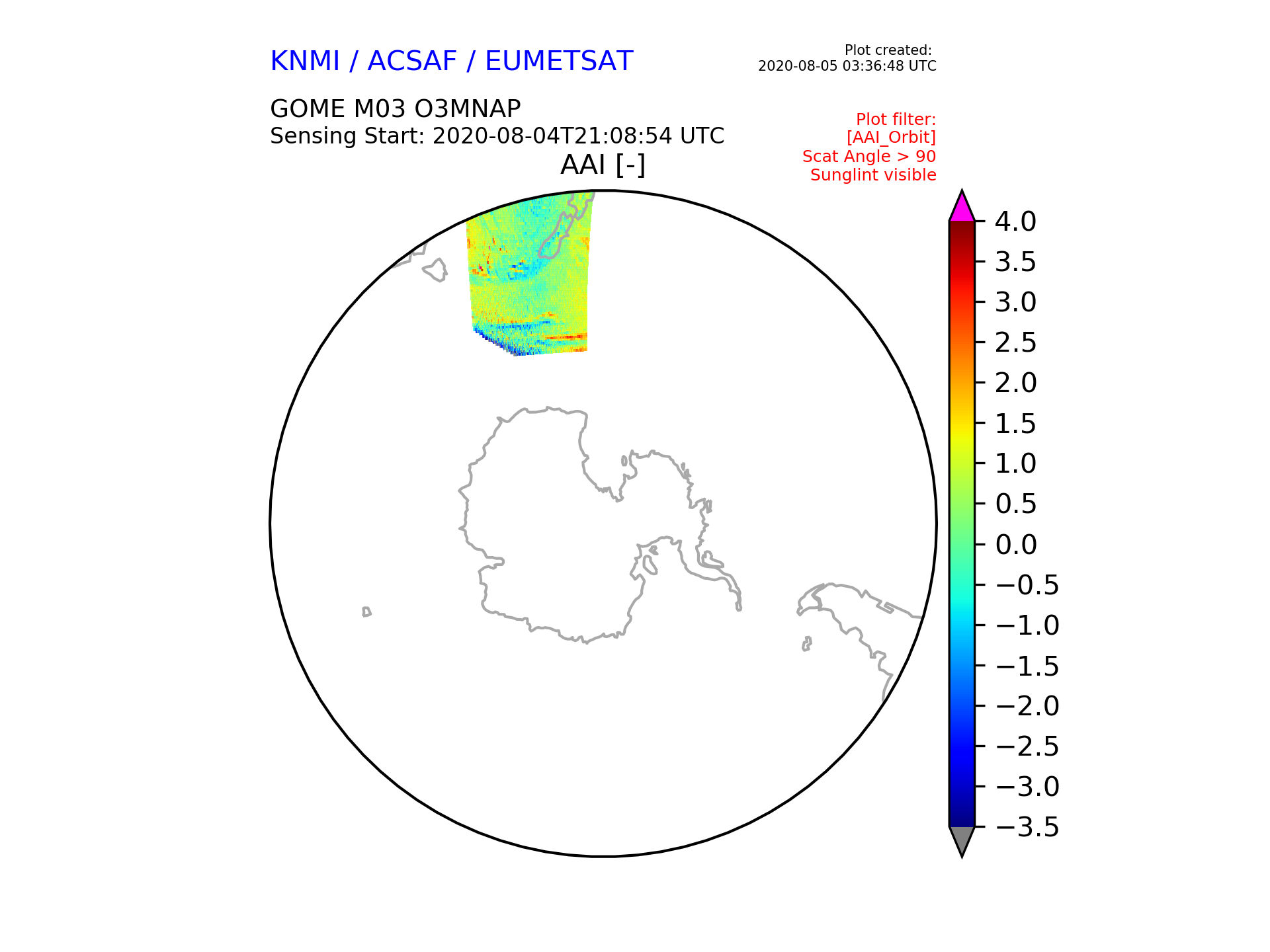 KNMI / ACSAF / EUMETSAT

Plot created:
2020-08-05 03:36:48 UTC

GOME M03 O3MNAP
Sensing Start: 2020-08-04T21:08:54 UTC

Plot filter:
[AAI_Orbit]
Scat Angle > 90
Sunglint visible

AAI [-]

4.0
3.5
3.0
2.5
2.0
1.5
1.0
0.5
0.0
−0.5
−1.0
−1.5
−2.0
−2.5
−3.0
−3.5